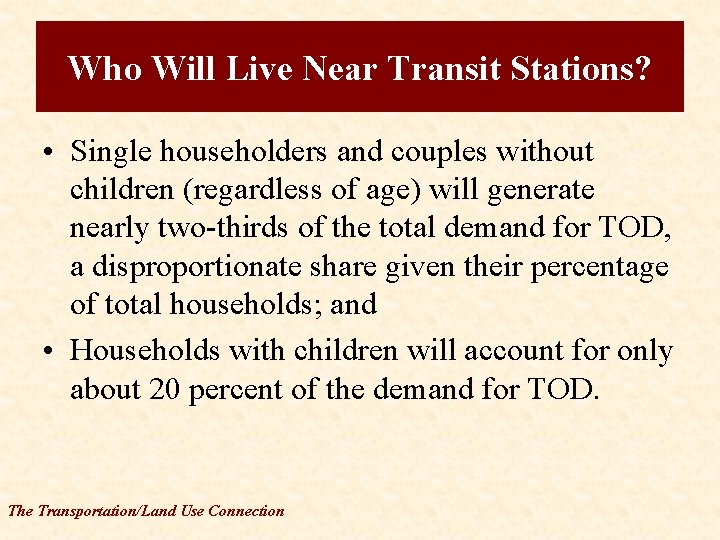 Who Will Live Near Transit Stations?

• Single householders and couples without children (regardless of age) will generate nearly two-thirds of the total demand for TOD, a disproportionate share given their percentage of total households; and

• Households with children will account for only about 20 percent of the demand for TOD.

The Transportation/Land Use Connection